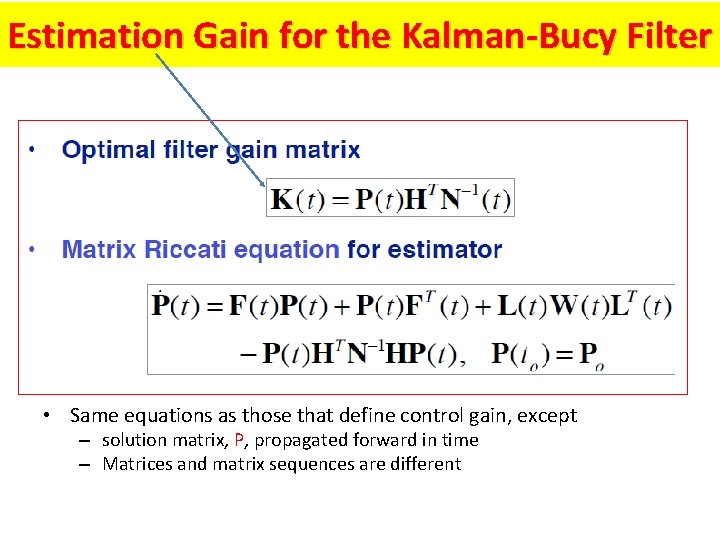 Estimation Gain for the Kalman-Bucy Filter

• Optimal filter gain matrix

$\mathbf{K}(t) = \mathbf{P}(t)\mathbf{H}^T\mathbf{N}^{-1}(t)$

• Matrix Riccati equation for estimator

$\dot{\mathbf{P}}(t) = \mathbf{F}(t)\mathbf{P}(t) + \mathbf{P}(t)\mathbf{F}^T(t) + \mathbf{L}(t)\mathbf{W}(t)\mathbf{L}^T(t)$
$-\mathbf{P}(t)\mathbf{H}^T\mathbf{N}^{-1}\mathbf{H}\mathbf{P}(t), \quad \mathbf{P}(t_o) = \mathbf{P}_o$

• Same equations as those that define control gain, except
– solution matrix, P, propagated forward in time
– Matrices and matrix sequences are different